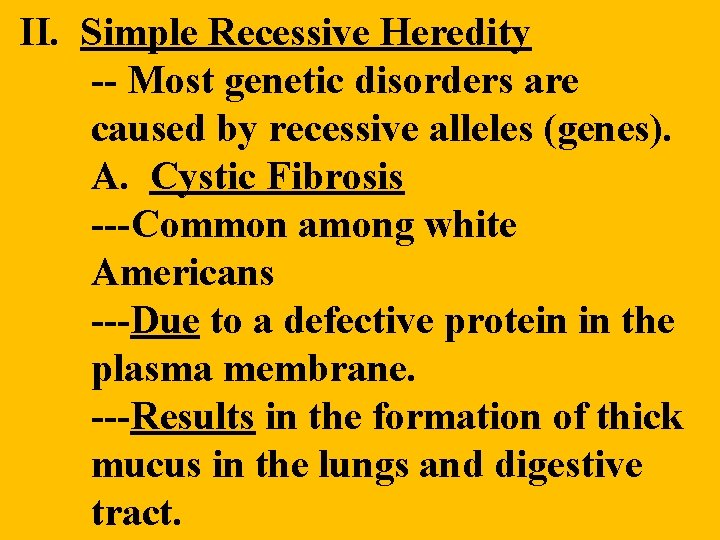 II. Simple Recessive Heredity

-- Most genetic disorders are caused by recessive alleles (genes).

A. Cystic Fibrosis

---Common among white Americans

---Due to a defective protein in the plasma membrane.

---Results in the formation of thick mucus in the lungs and digestive tract.